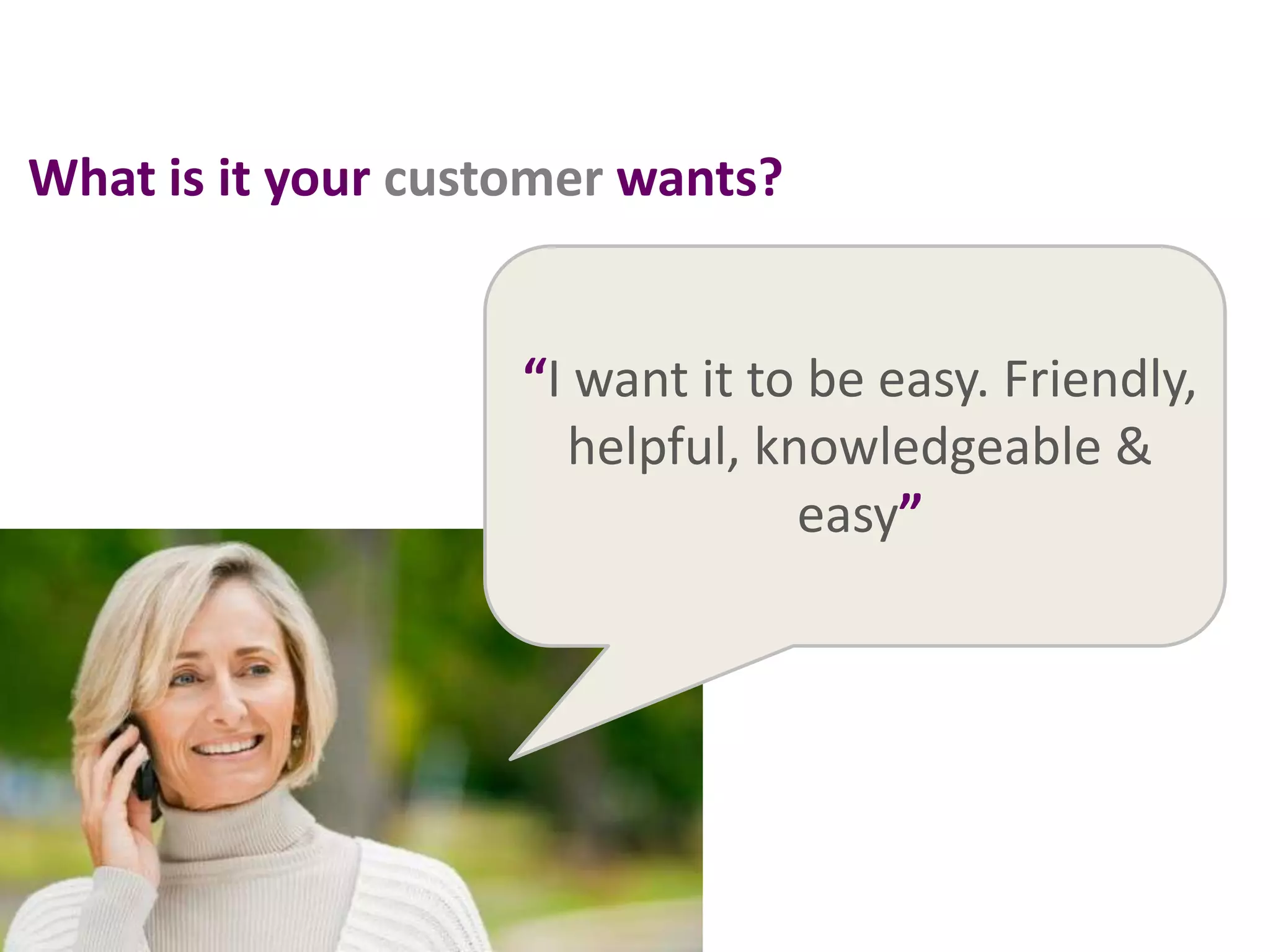 What is it your customer wants?

“I want it to be easy. Friendly, helpful, knowledgeable & easy”